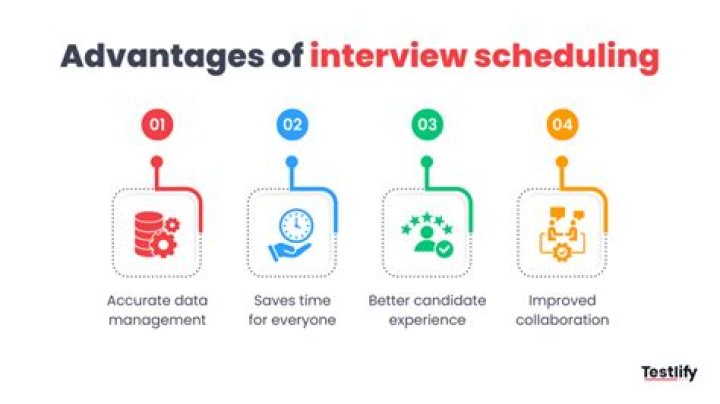 Advantages of interview scheduling

01

Accurate data management

02

Saves time for everyone

03

Better candidate experience

04

Improved collaboration

Testlify